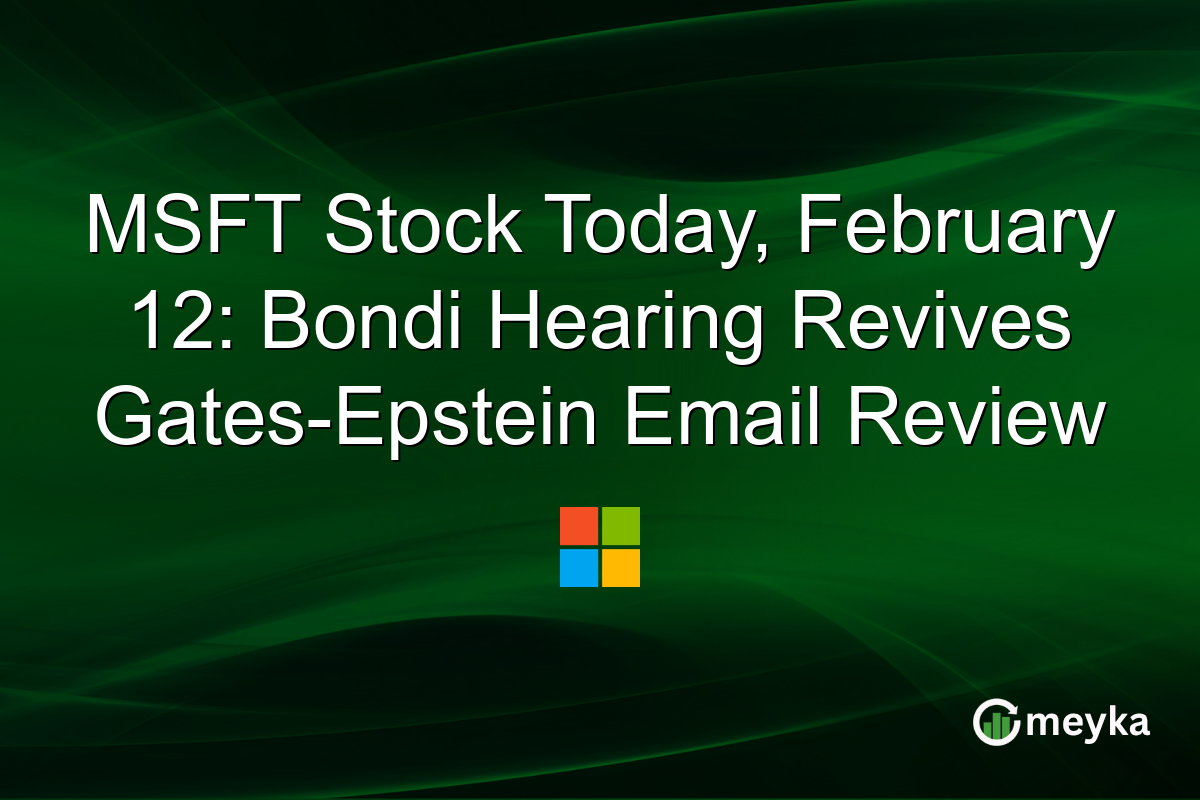 MSFT Stock Today, February 12: Bondi Hearing Revives Gates-Epstein Email Review

meyka